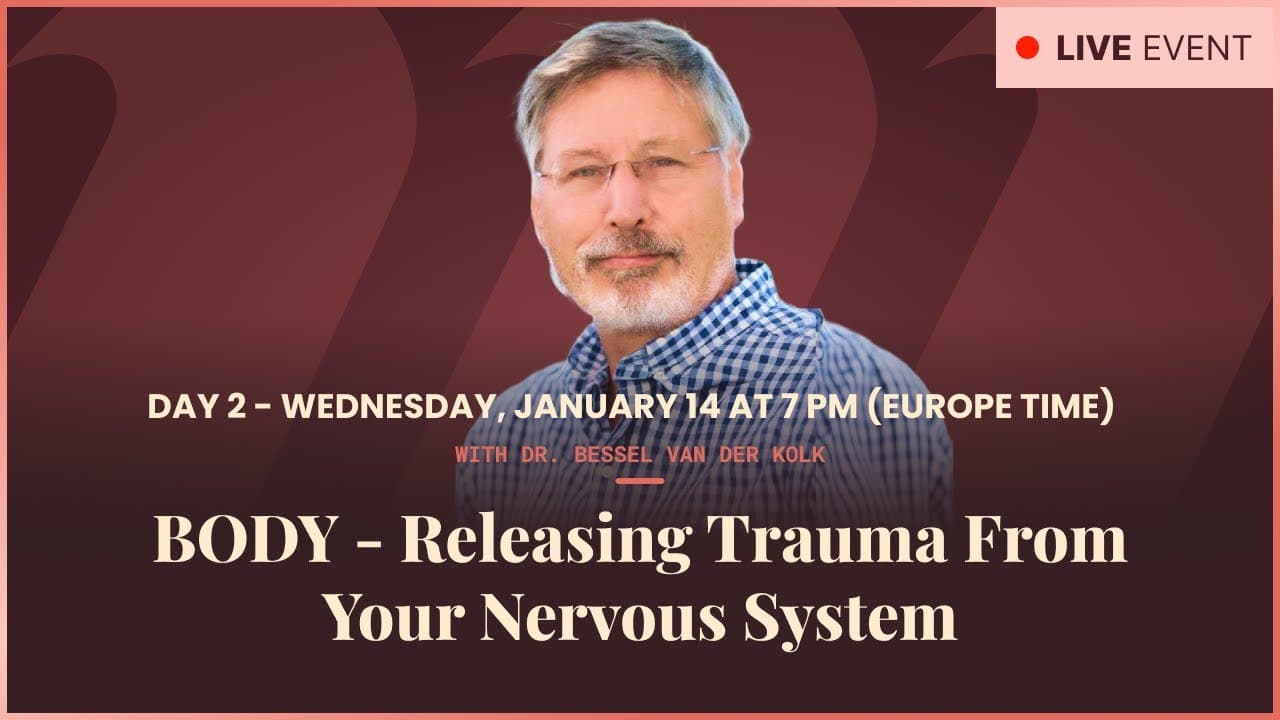 LIVE EVENT

DAY 2 - WEDNESDAY, JANUARY 14 AT 7 PM (EUROPE TIME)

WITH DR. BESSEL VAN DER KOLK

BODY - Releasing Trauma From Your Nervous System